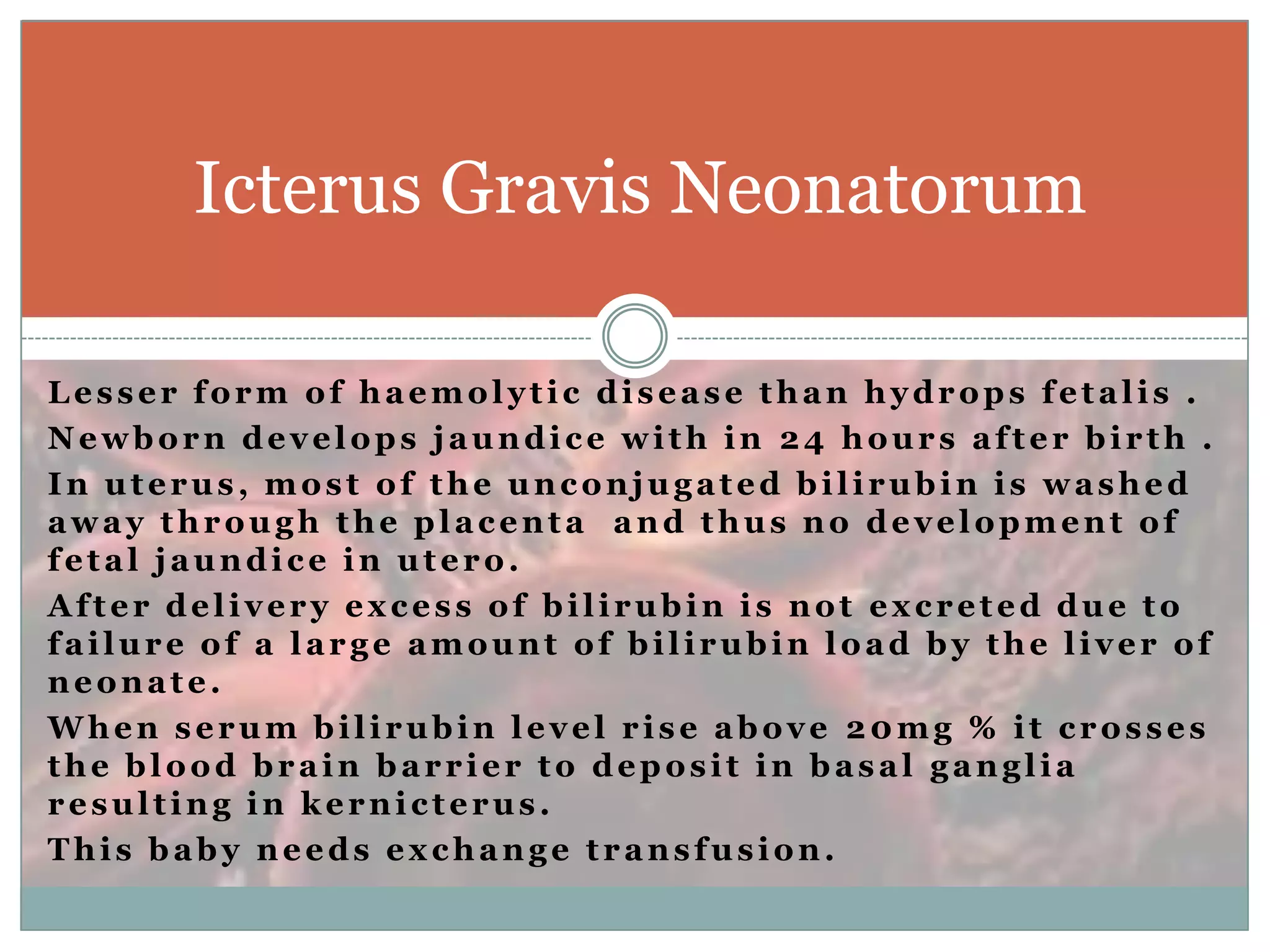 Icterus Gravis Neonatorum

Lesser form of haemolytic disease than hydrops fetalis .

Newborn develops jaundice with in 24 hours after birth .

In uterus, most of the unconjugated bilirubin is washed away through the placenta and thus no development of fetal jaundice in utero.

After delivery excess of bilirubin is not excreted due to failure of a large amount of bilirubin load by the liver of neonate.

When serum bilirubin level rise above 20mg % it crosses the blood brain barrier to deposit in basal ganglia resulting in kernicterus.

This baby needs exchange transfusion.